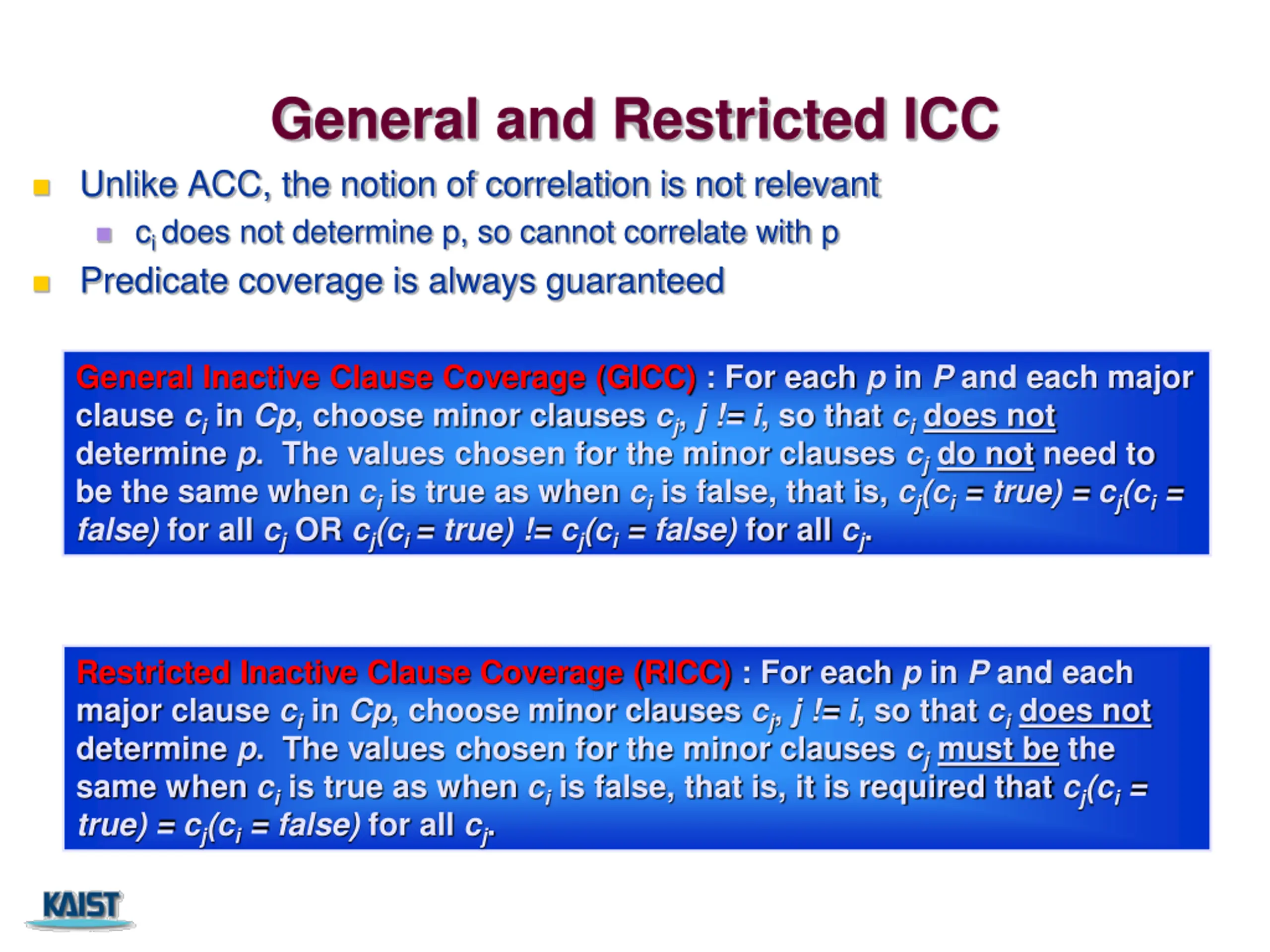 General and Restricted ICC

Unlike ACC, the notion of correlation is not relevant

$c_i$ does not determine p, so cannot correlate with p

Predicate coverage is always guaranteed

General Inactive Clause Coverage (GICC) : For each $p$ in $P$ and each major clause $c_i$ in $Cp$, choose minor clauses $c_j$, $j$ != $i$, so that $c_i$ does not determine $p$. The values chosen for the minor clauses $c_j$ do not need to be the same when $c_i$ is true as when $c_i$ is false, that is, $c_j(c_i = true) = c_j(c_i = false)$ for all $c_j$ OR $c_j(c_i = true)$ != $c_j(c_i = false)$ for all $c_j$.

Restricted Inactive Clause Coverage (RICC) : For each $p$ in $P$ and each major clause $c_i$ in $Cp$, choose minor clauses $c_j$, $j$ != $i$, so that $c_i$ does not determine $p$. The values chosen for the minor clauses $c_j$ must be the same when $c_i$ is true as when $c_i$ is false, that is, it is required that $c_j(c_i = true) = c_j(c_i = false)$ for all $c_j$.

KAIST